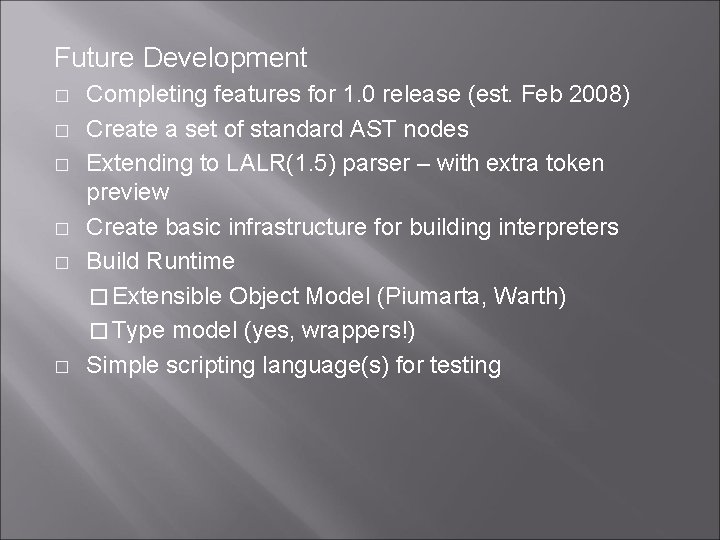 Future Development

□ Completing features for 1.0 release (est. Feb 2008)

□ Create a set of standard AST nodes

□ Extending to LALR(1.5) parser – with extra token preview

□ Create basic infrastructure for building interpreters

□ Build Runtime

□ Extensible Object Model (Piumarta, Warth)

□ Type model (yes, wrappers!)

□ Simple scripting language(s) for testing